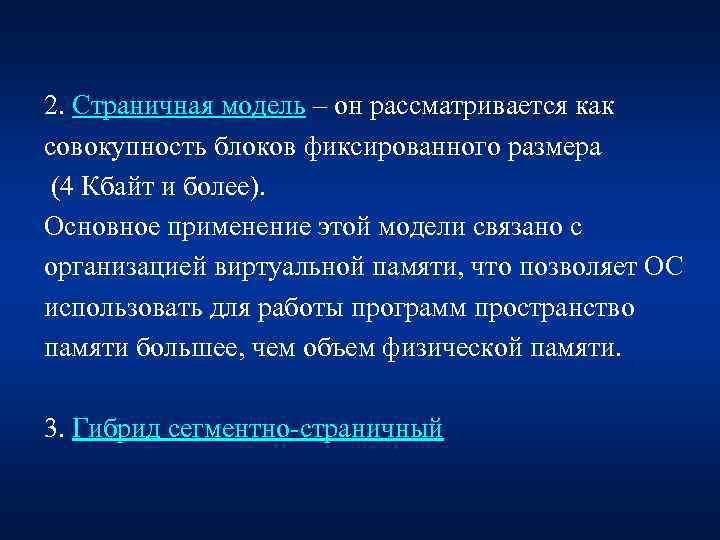 2. Страничная модель – он рассматривается как совокупность блоков фиксированного размера (4 Кбайт и более).
Основное применение этой модели связано с организацией виртуальной памяти, что позволяет ОС использовать для работы программ пространство памяти большее, чем объем физической памяти.

3. Гибрид сегментно-страничный